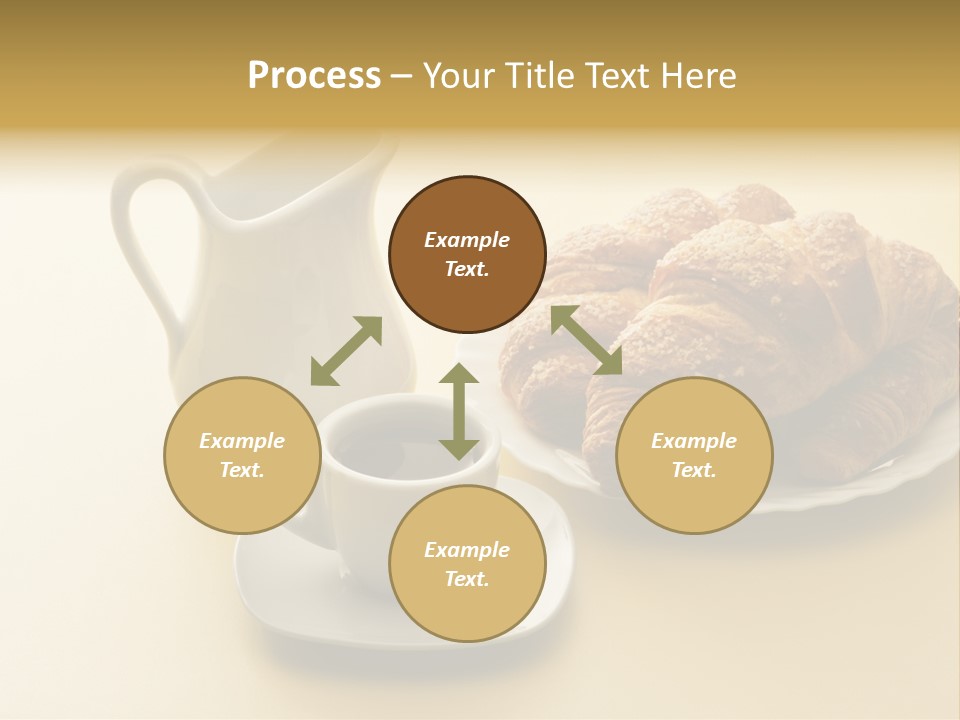 Process – Your Title Text Here

Example Text.

Example Text.

Example Text.

Example Text.